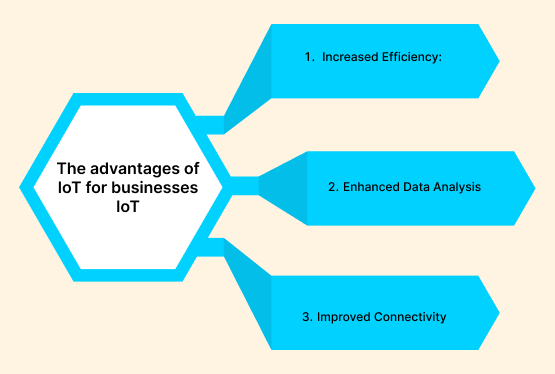 The advantages of IoT for businesses IoT

1. Increased Efficiency:

2. Enhanced Data Analysis

3. Improved Connectivity